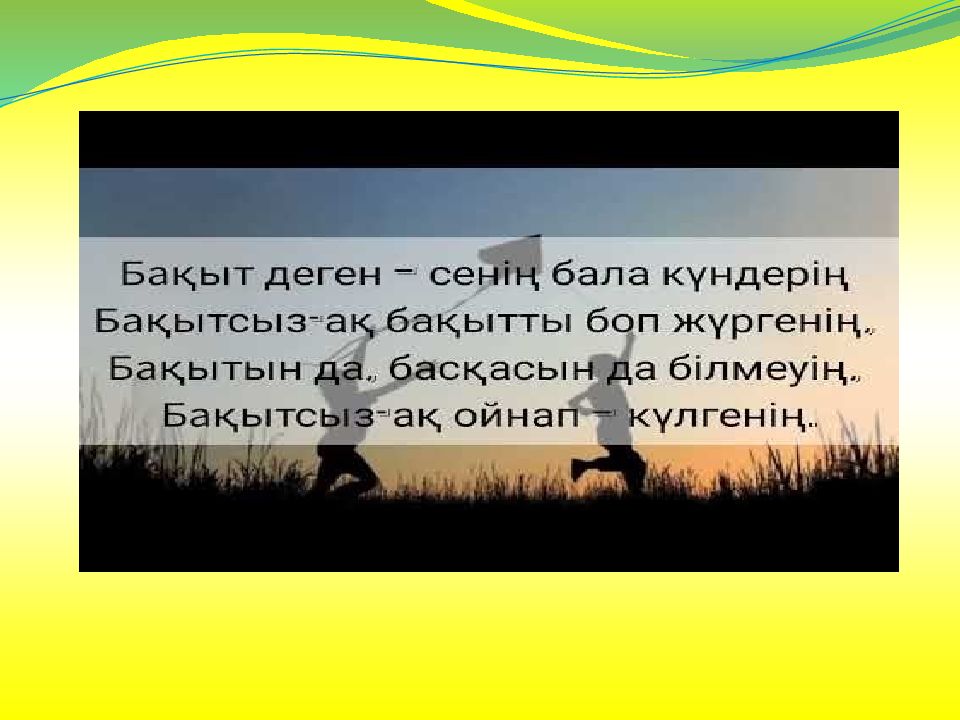 Бақыт деген – сенің бала күндерің
Бақытсыз-ақ бақытты боп жүргенің,
Бақытын да, басқасын да білмеуің,
Бақытсыз-ақ ойнап – күлгенің.